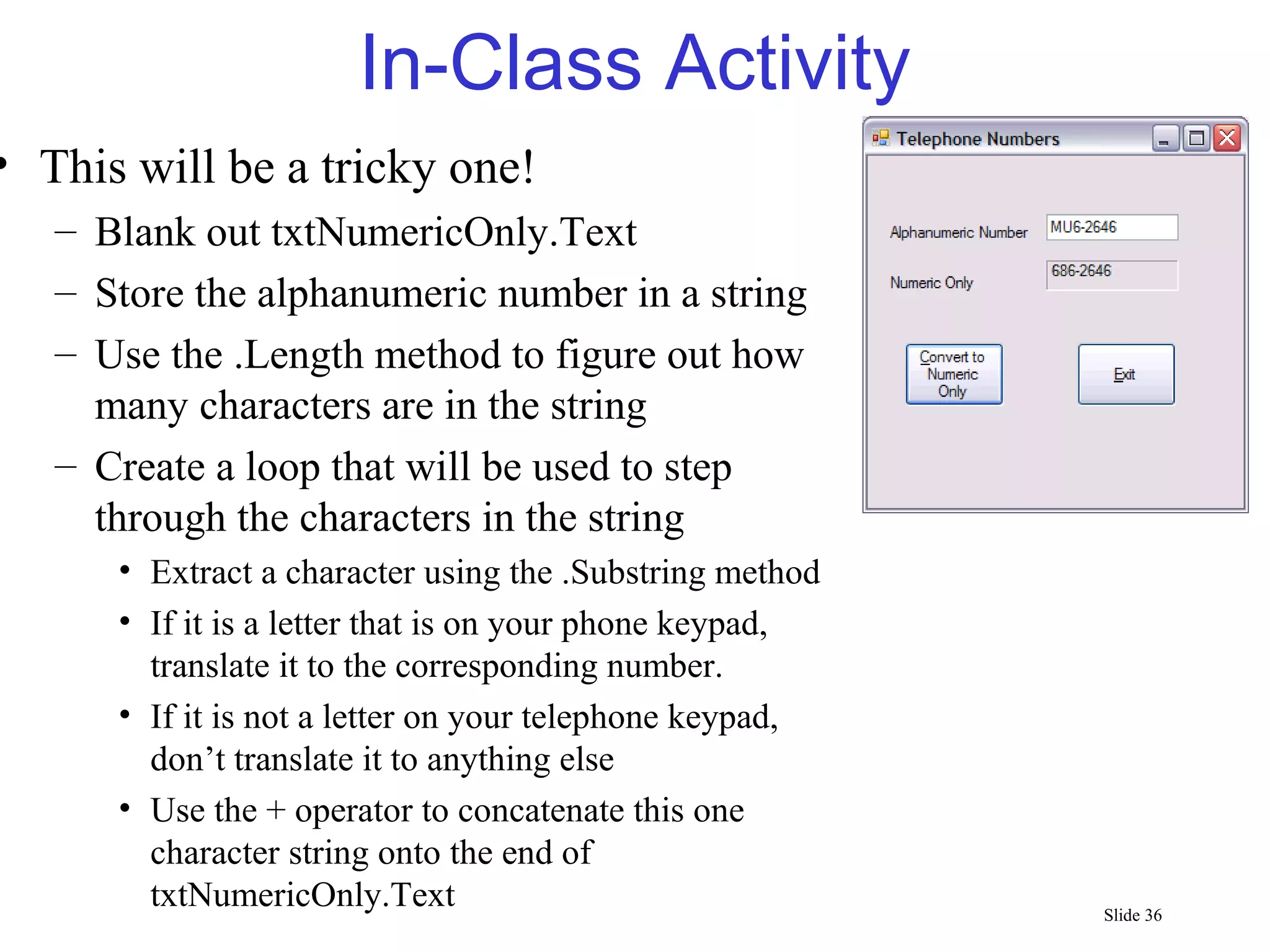 In-Class Activity

• This will be a tricky one!
– Blank out txtNumericOnly.Text
– Store the alphanumeric number in a string
– Use the .Length method to figure out how many characters are in the string
– Create a loop that will be used to step through the characters in the string
• Extract a character using the .Substring method
• If it is a letter that is on your phone keypad, translate it to the corresponding number.
• If it is not a letter on your telephone keypad, don't translate it to anything else
• Use the + operator to concatenate this one character string onto the end of txtNumericOnly.Text

Telephone Numbers

Alphanumeric Number MU6-2646

Numeric Only 686-2646

Convert to Numeric Only

Exit

Slide 36